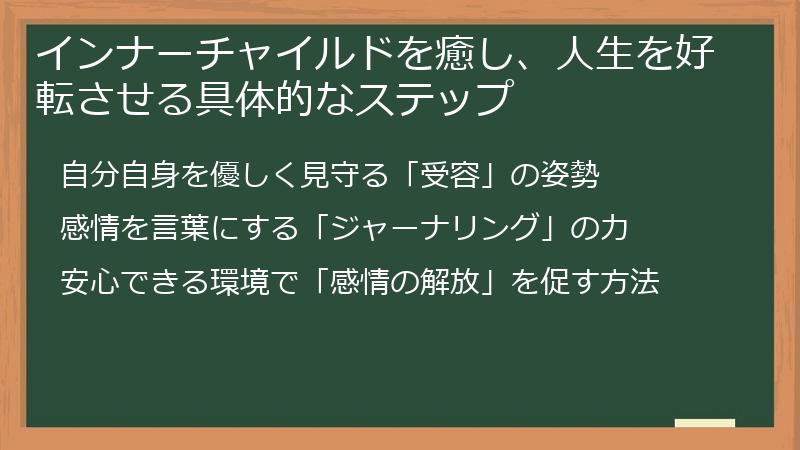 インナーチャイルドを癒し、人生を好転させる具体的なステップ

自分自身を優しく見守る「受容」の姿勢

感情を言葉にする「ジャーナリング」の力

安心できる環境で「感情の解放」を促す方法